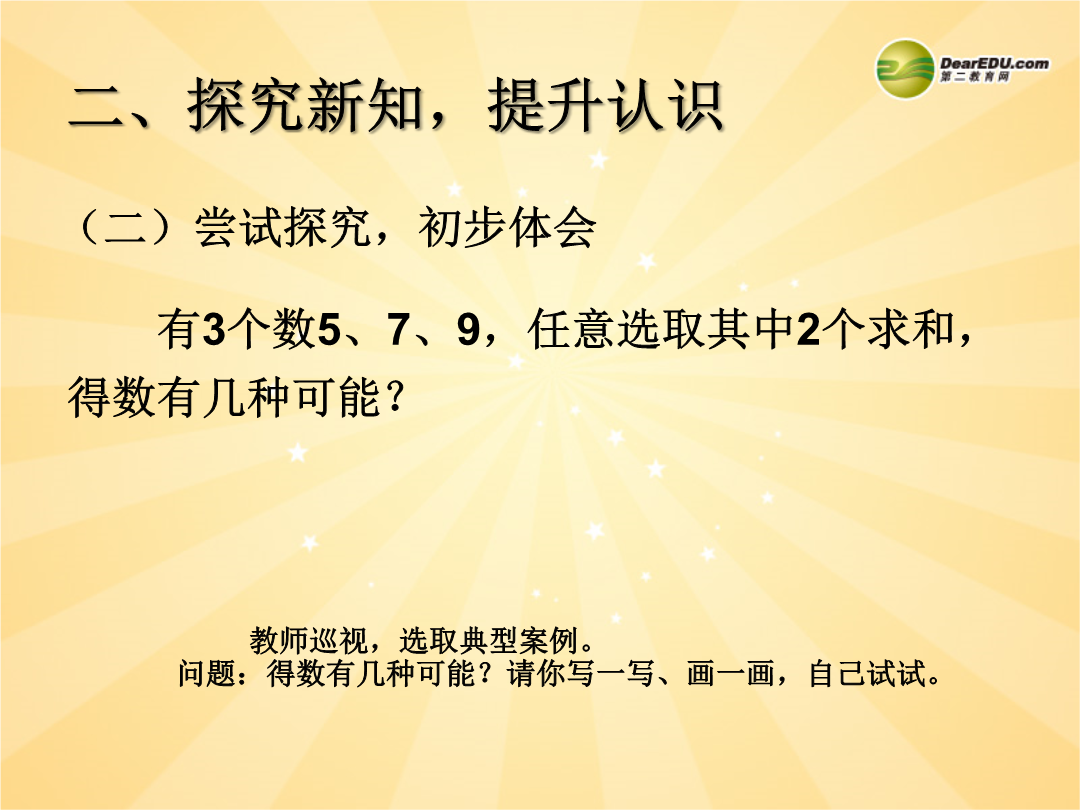 DearEDU.com
第二教育网

二、探究新知，提升认识

（二）尝试探究，初步体会

有3个数5、7、9，任意选取其中2个求和，得数有几种可能？

教师巡视，选取典型案例。
问题：得数有几种可能？请你写一写、画一画，自己试试。